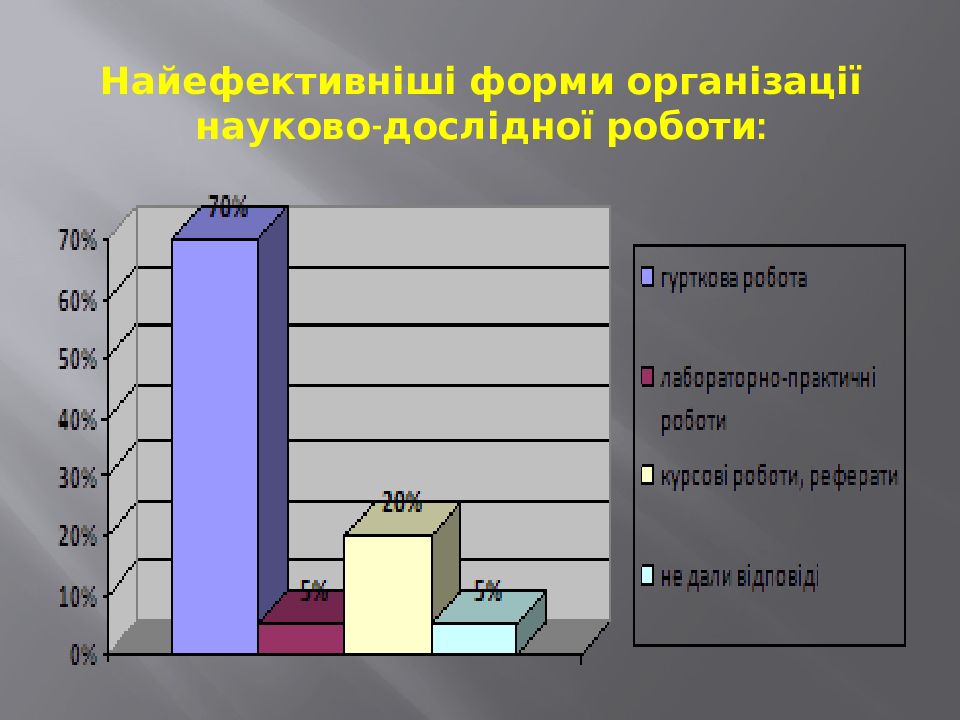 Найефективніші форми організації науково-дослідної роботи:

70%
60%
50%
40%
30%
20%
10%
0%

70%
5%
20%
5%

гурткова робота
лабораторно-практичні роботи
курсові роботи, реферати
не дали відповіді